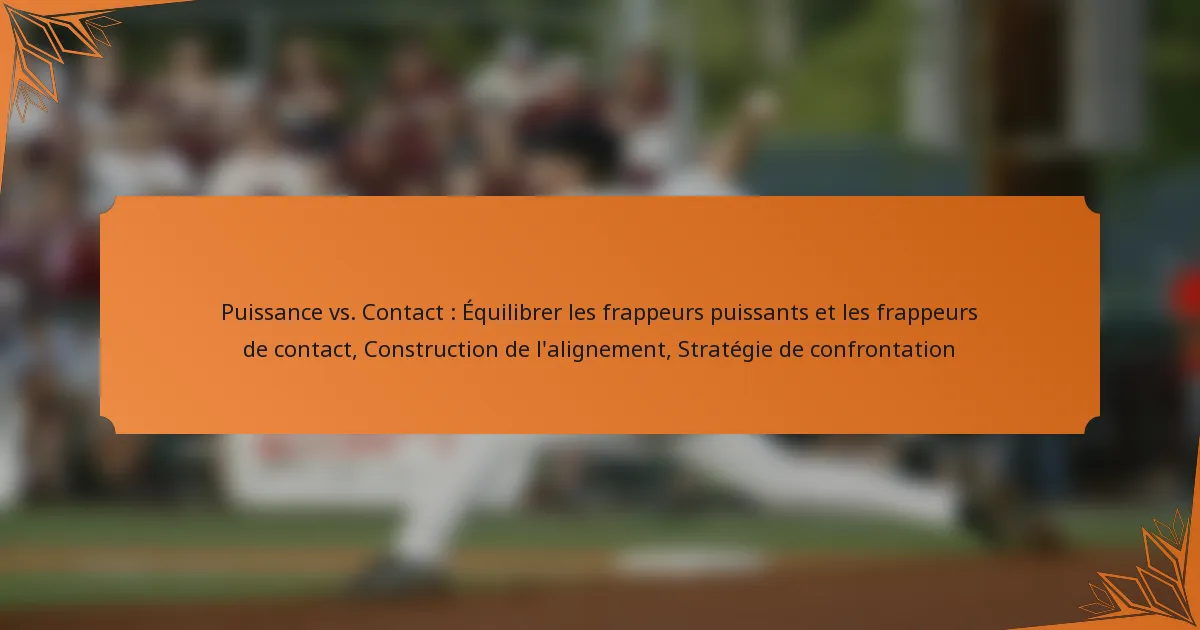 Puissance vs. Contact : Équilibrer les frappeurs puissants et les frappeurs de contact, Construction de l'alignement, Stratégie de confrontation